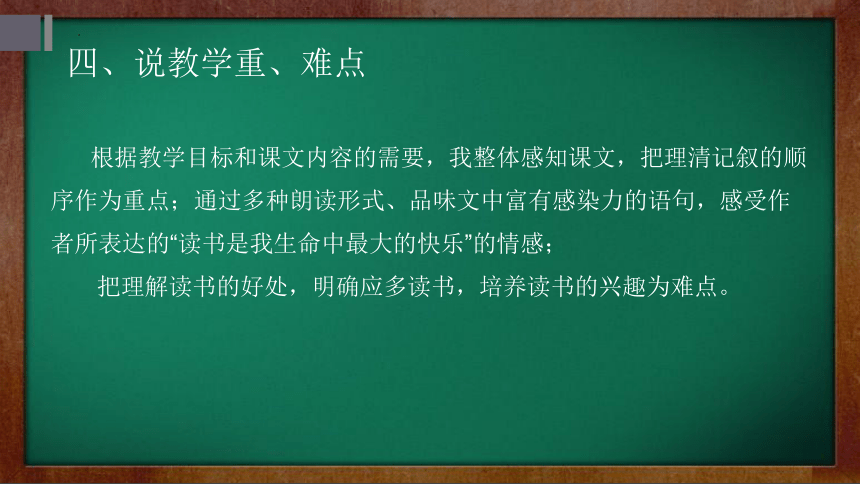 四、说教学重、难点

根据教学目标和课文内容的需要，我整体感知课文，把理清记叙的顺序作为重点；通过多种朗读形式、品味文中富有感染力的语句，感受作者所表达的“读书是我生命中最大的快乐”的情感；

把理解读书的好处，明确应多读书，培养读书的兴趣为难点。